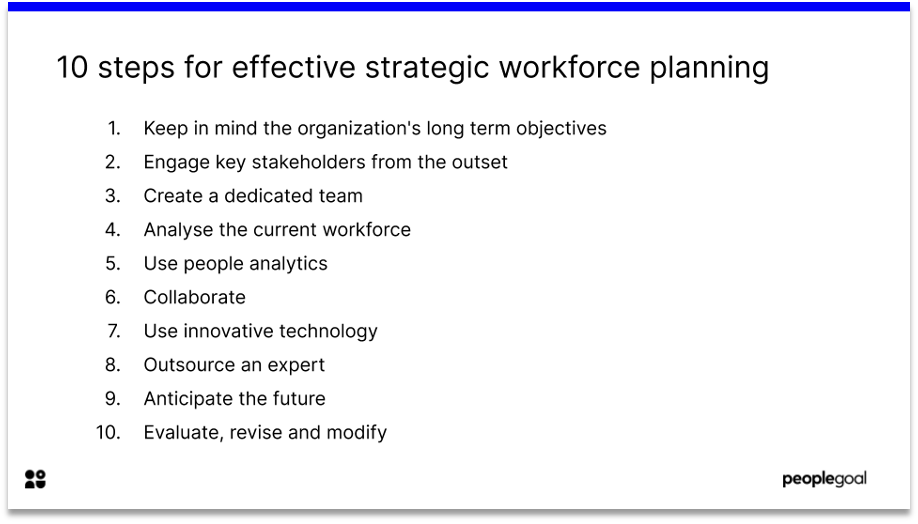 10 steps for effective strategic workforce planning

1. Keep in mind the organization's long term objectives
2. Engage key stakeholders from the outset
3. Create a dedicated team
4. Analyse the current workforce
5. Use people analytics
6. Collaborate
7. Use innovative technology
8. Outsource an expert
9. Anticipate the future
10. Evaluate, revise and modify

peoplegoal